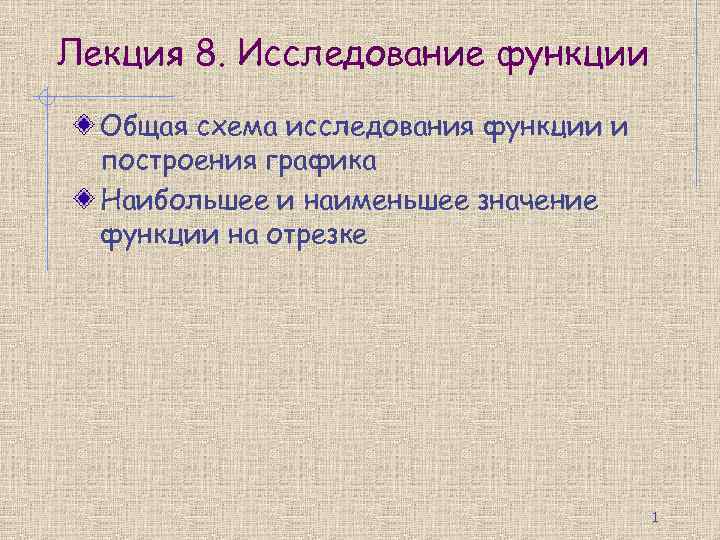 Лекция 8. Исследование функции

Общая схема исследования функции и построения графика

Наибольшее и наименьшее значение функции на отрезке

1